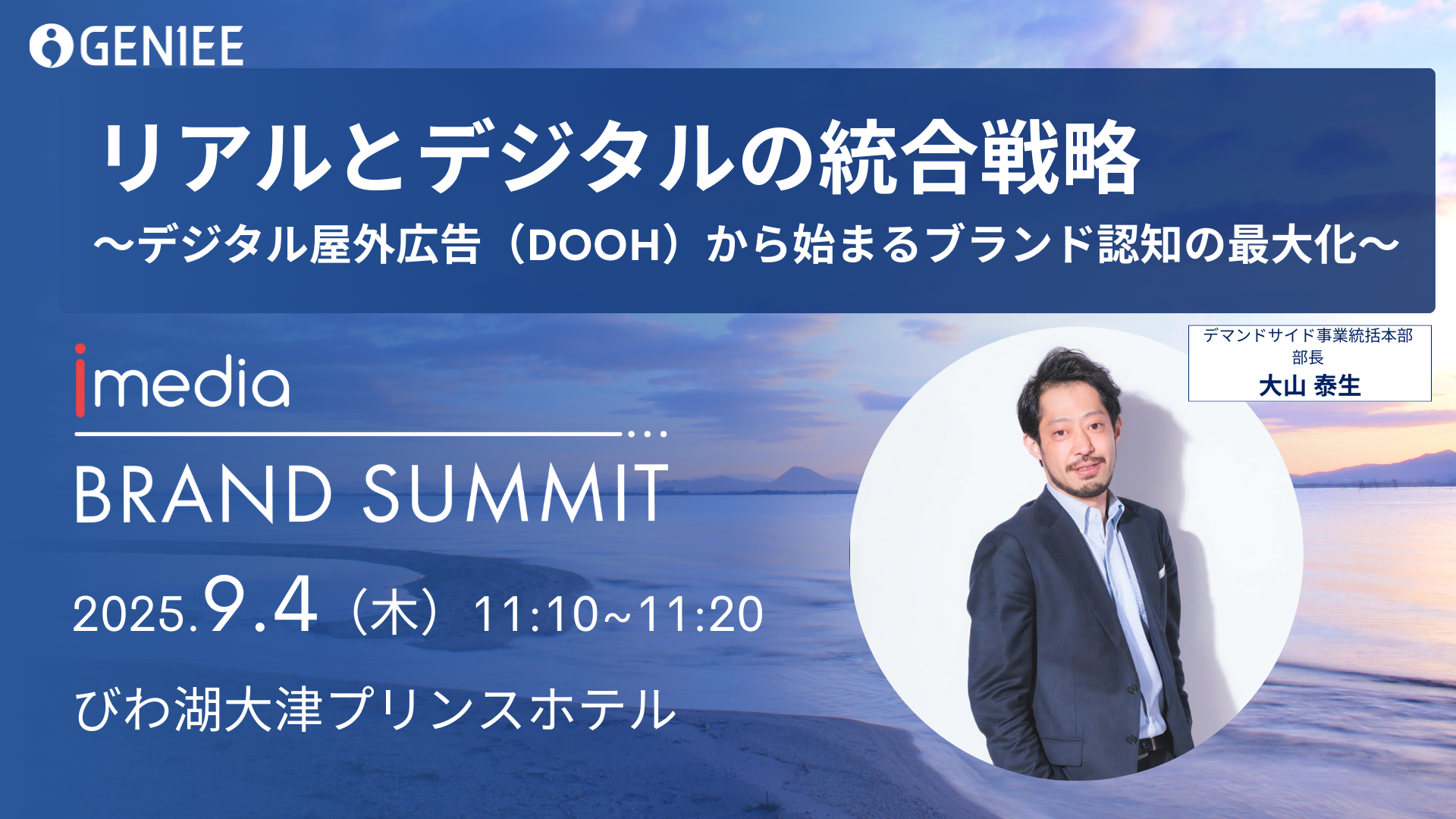 GENIEE

リアルとデジタルの統合戦略
〜デジタル屋外広告（DOOH）から始まるブランド認知の最大化〜

imedia
BRAND SUMMIT
2025.9.4（木）11:10~11:20
びわ湖大津プリンスホテル

デマンドサイド事業統括本部
部長
大山 泰生